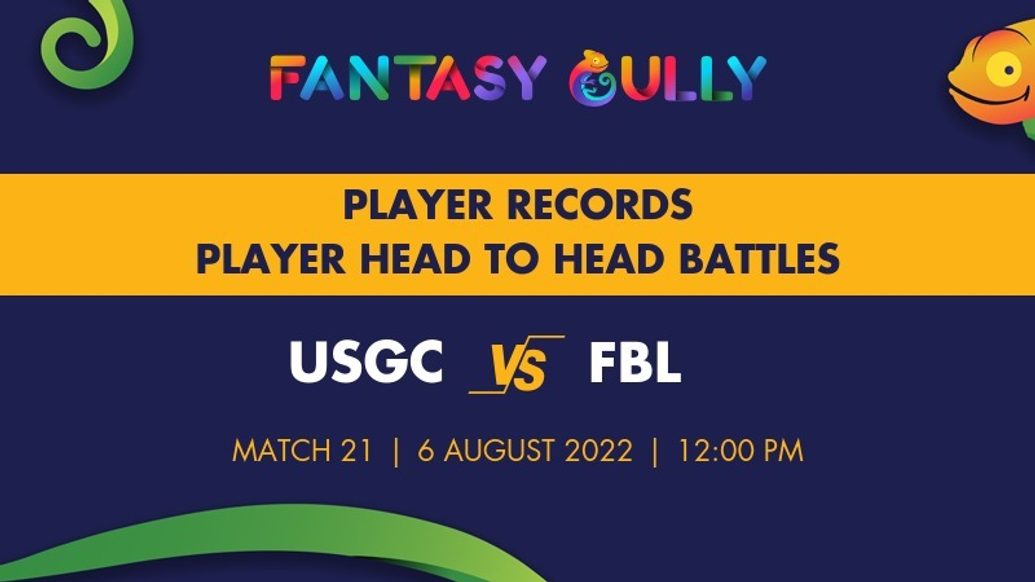 FANTASY GULLY

PLAYER RECORDS
PLAYER HEAD TO HEAD BATTLES

USGC VS FBL

MATCH 21 | 6 AUGUST 2022 | 12:00 PM